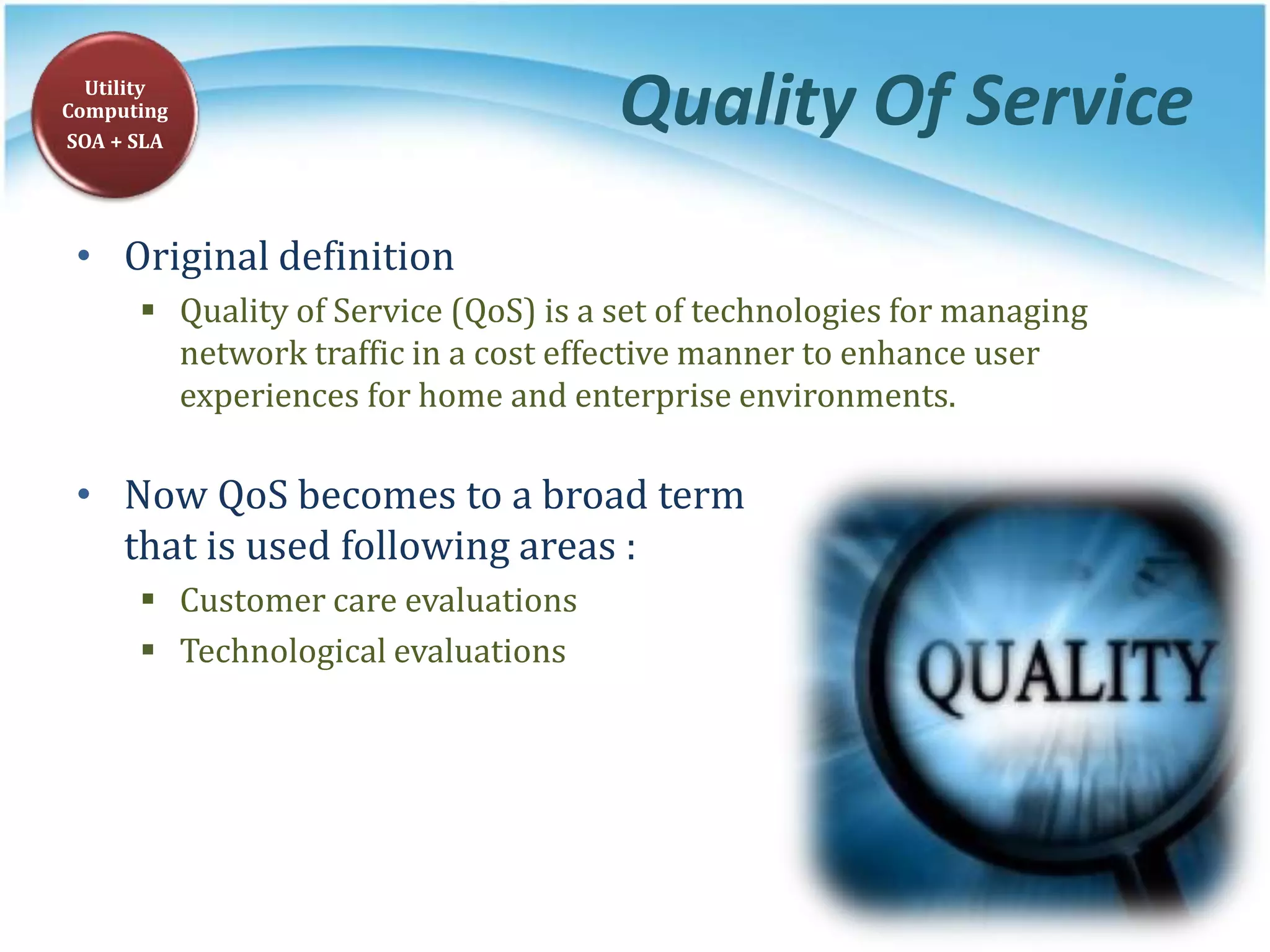 Utility Computing
SOA + SLA

Quality Of Service

• Original definition
▪ Quality of Service (QoS) is a set of technologies for managing network traffic in a cost effective manner to enhance user experiences for home and enterprise environments.

• Now QoS becomes to a broad term that is used following areas :
▪ Customer care evaluations
▪ Technological evaluations

QUALITY